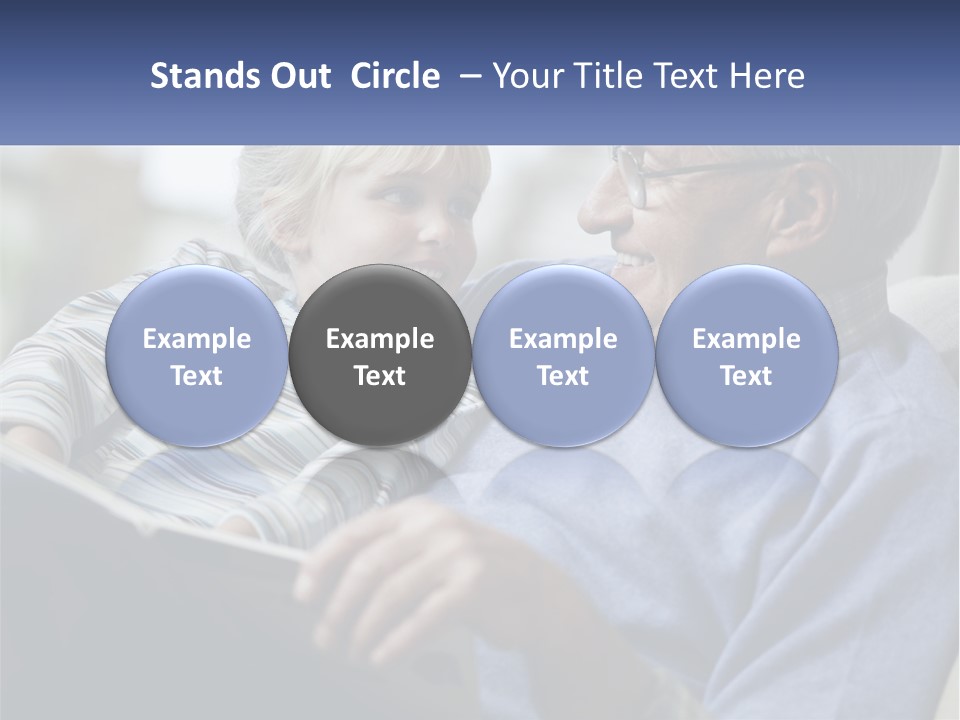 Stands Out Circle – Your Title Text Here

Example Text

Example Text

Example Text

Example Text